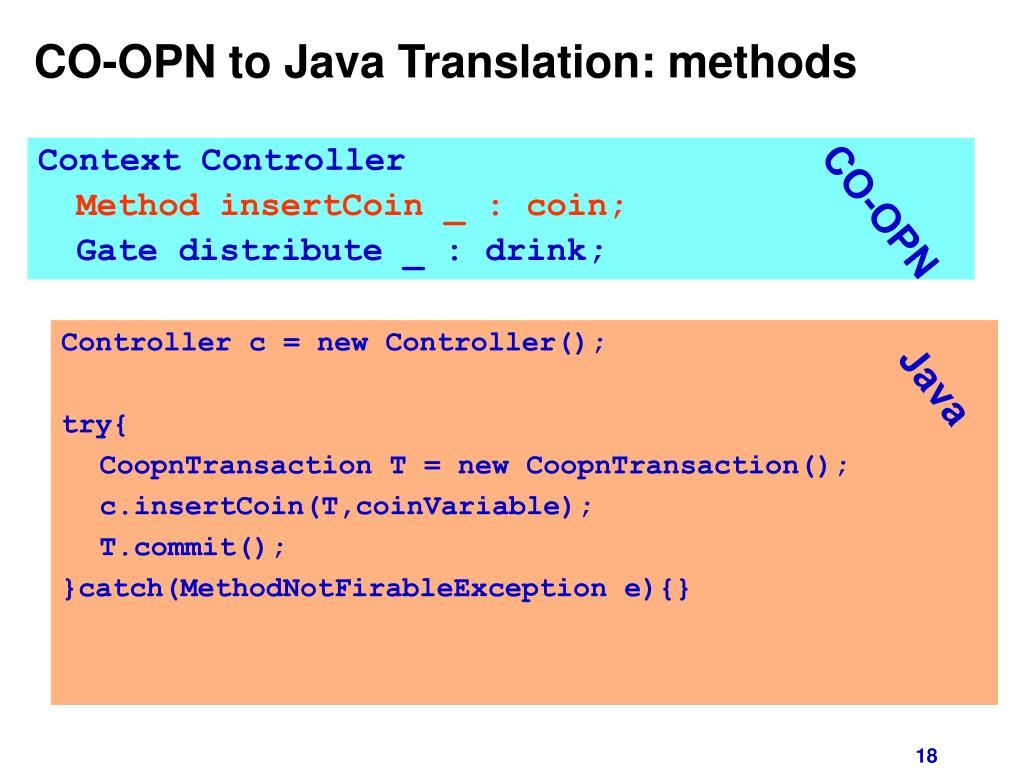 CO-OPN to Java Translation: methods

Context Controller
Method insertCoin _ : coin;
Gate distribute _ : drink;

CO-OPN

Controller c = new Controller();

try{
CoopnTransaction T = new CoopnTransaction();
c.insertCoin(T,coinVariable);
T.commit();
}catch(MethodNotFirableException e){}

Java

18